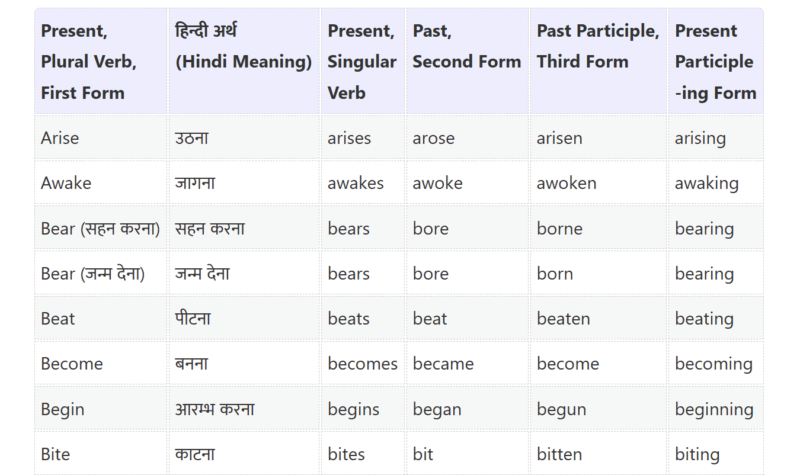 | Present, Plural Verb, First Form | हिन्दी अर्थ (Hindi Meaning) | Present, Singular Verb | Past, Second Form | Past Participle, Third Form | Present Participle -ing Form |
|---|---|---|---|---|---|
| Arise | उठना | arises | arose | arisen | arising |
| Awake | जागना | awakes | awoke | awoken | awaking |
| Bear (सहन करना) | सहन करना | bears | bore | borne | bearing |
| Bear (जन्म देना) | जन्म देना | bears | bore | born | bearing |
| Beat | पीटना | beats | beat | beaten | beating |
| Become | बनना | becomes | became | become | becoming |
| Begin | आरम्भ करना | begins | began | begun | beginning |
| Bite | काटना | bites | bit | bitten | biting |